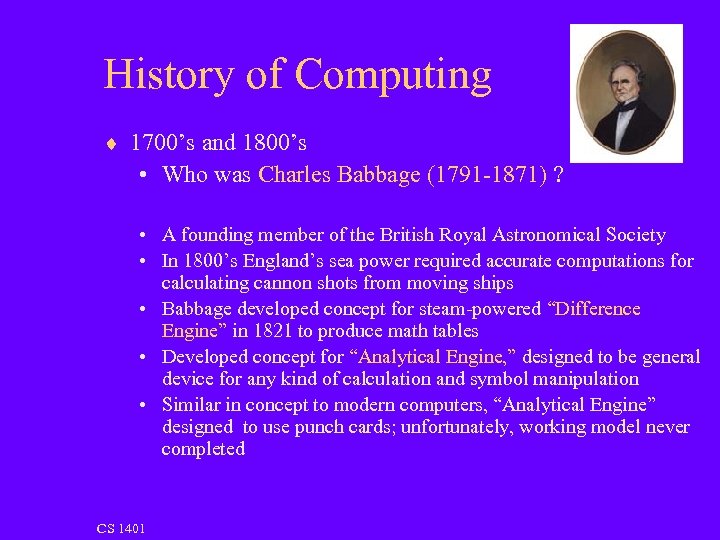 History of Computing

♦ 1700’s and 1800’s

• Who was Charles Babbage (1791-1871) ?

• A founding member of the British Royal Astronomical Society

• In 1800’s England’s sea power required accurate computations for calculating cannon shots from moving ships

• Babbage developed concept for steam-powered “Difference Engine” in 1821 to produce math tables

• Developed concept for “Analytical Engine,” designed to be general device for any kind of calculation and symbol manipulation

• Similar in concept to modern computers, “Analytical Engine” designed to use punch cards; unfortunately, working model never completed

CS 1401